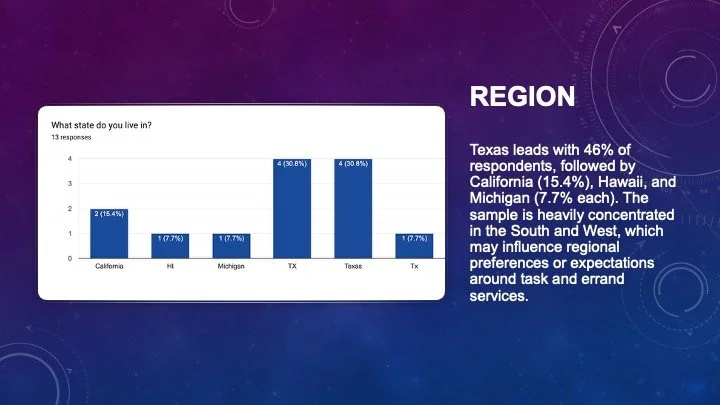 What state do you live in?
13 responses

4
3
2
1
0

2 (15.4%)
1 (7.7%)
1 (7.7%)
4 (30.8%)
4 (30.8%)
1 (7.7%)

California
HI
Michigan
TX
Texas
Tx

REGION

Texas leads with 46% of respondents, followed by California (15.4%), Hawaii, and Michigan (7.7% each). The sample is heavily concentrated in the South and West, which may influence regional preferences or expectations around task and errand services.